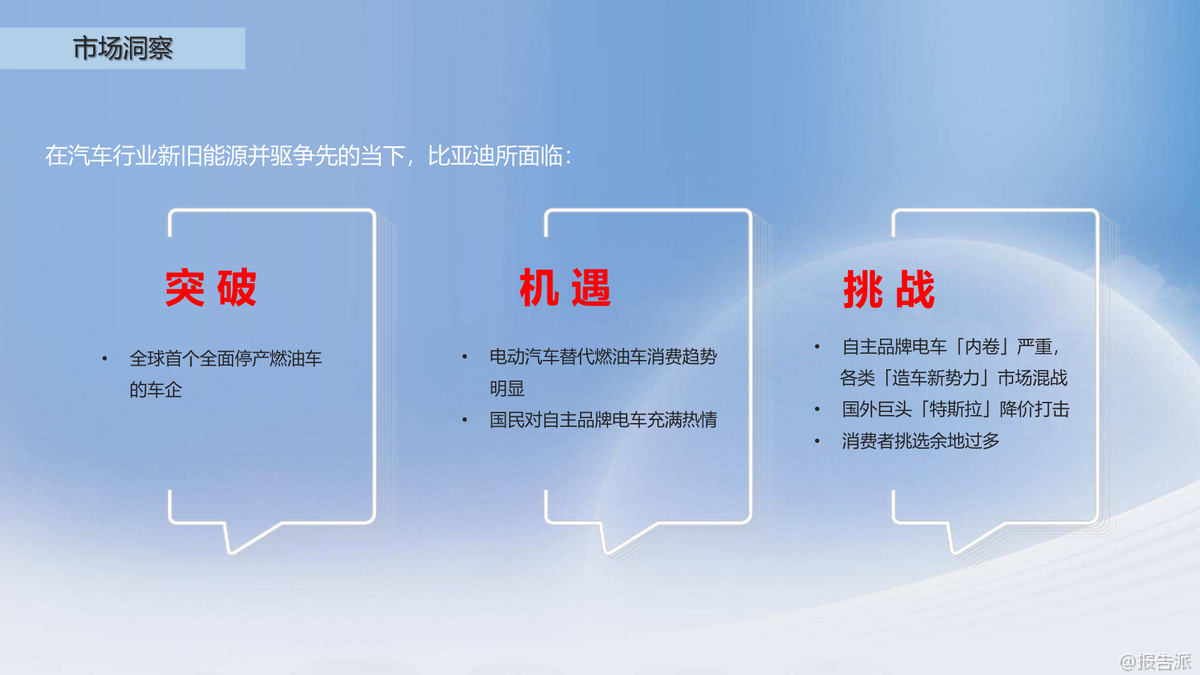 市场洞察

在汽车行业新旧能源并驱争先的当下，比亚迪所面临：

突 破

• 全球首个全面停产燃油车的车企

机 遇

• 电动汽车替代燃油车消费趋势明显
• 国民对自主品牌电车充满热情

挑 战

• 自主品牌电车「内卷」严重，各类「造车新势力」市场混战
• 国外巨头「特斯拉」降价打击
• 消费者挑选余地过多

@报告派